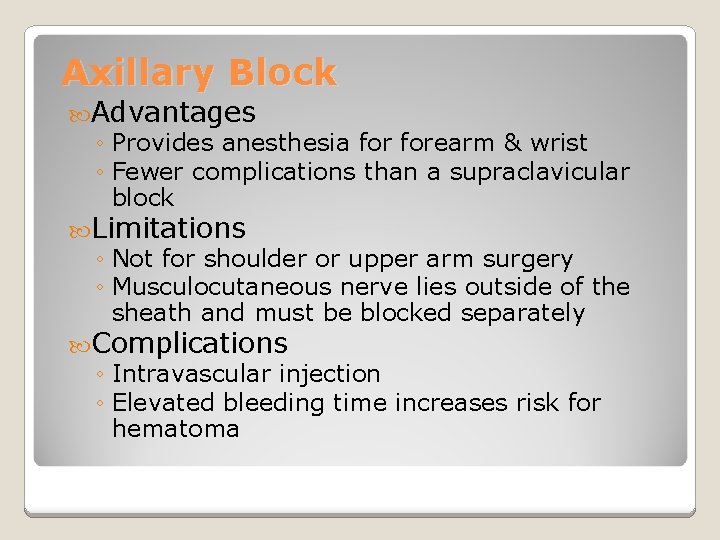 Axillary Block

Advantages
◦ Provides anesthesia for forearm & wrist
◦ Fewer complications than a supraclavicular block

Limitations
◦ Not for shoulder or upper arm surgery
◦ Musculocutaneous nerve lies outside of the sheath and must be blocked separately

Complications
◦ Intravascular injection
◦ Elevated bleeding time increases risk for hematoma